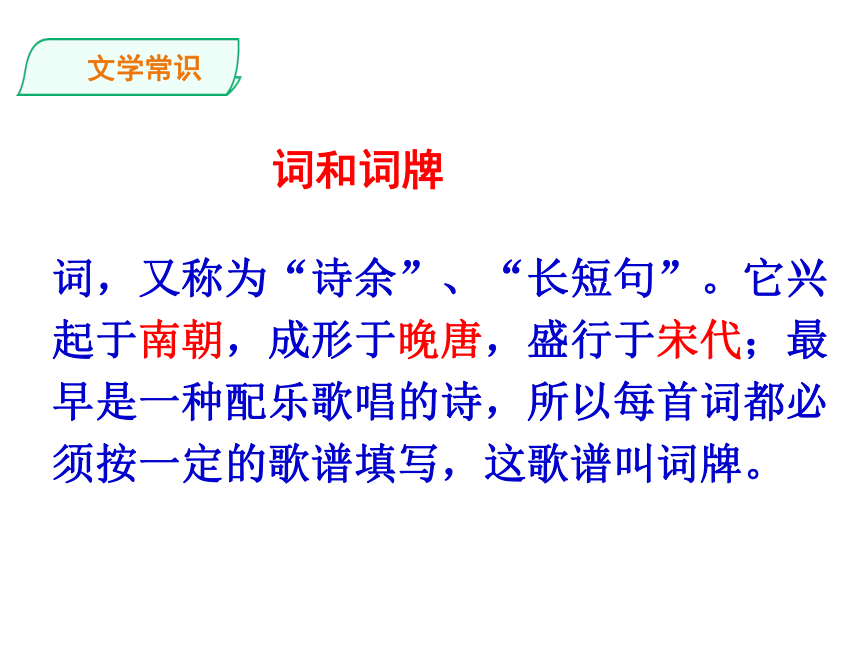 文学常识

词和词牌

词，又称为“诗余”、“长短句”。它兴起于南朝，成形于晚唐，盛行于宋代；最早是一种配乐歌唱的诗，所以每首词都必须按一定的歌谱填写，这歌谱叫词牌。